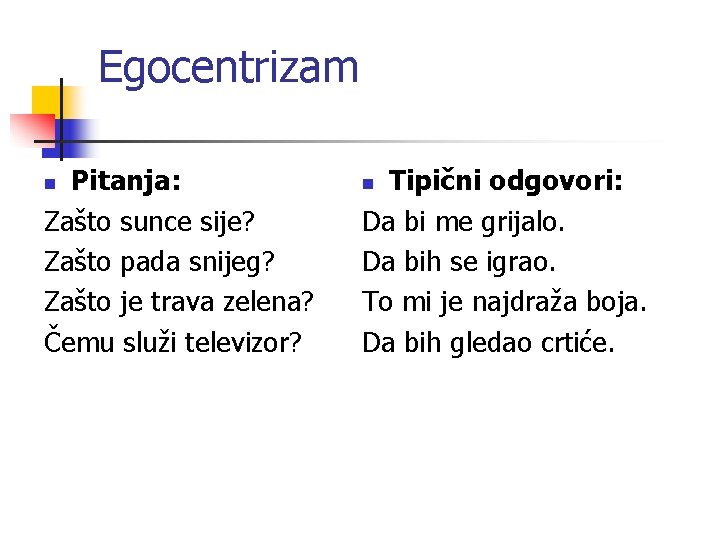 Egocentrizam

Pitanja:
Zašto sunce sije?
Zašto pada snijeg?
Zašto je trava zelena?
Čemu služi televizor?

Tipični odgovori:
Da bi me grijalo.
Da bih se igrao.
To mi je najdraža boja.
Da bih gledao crtiće.